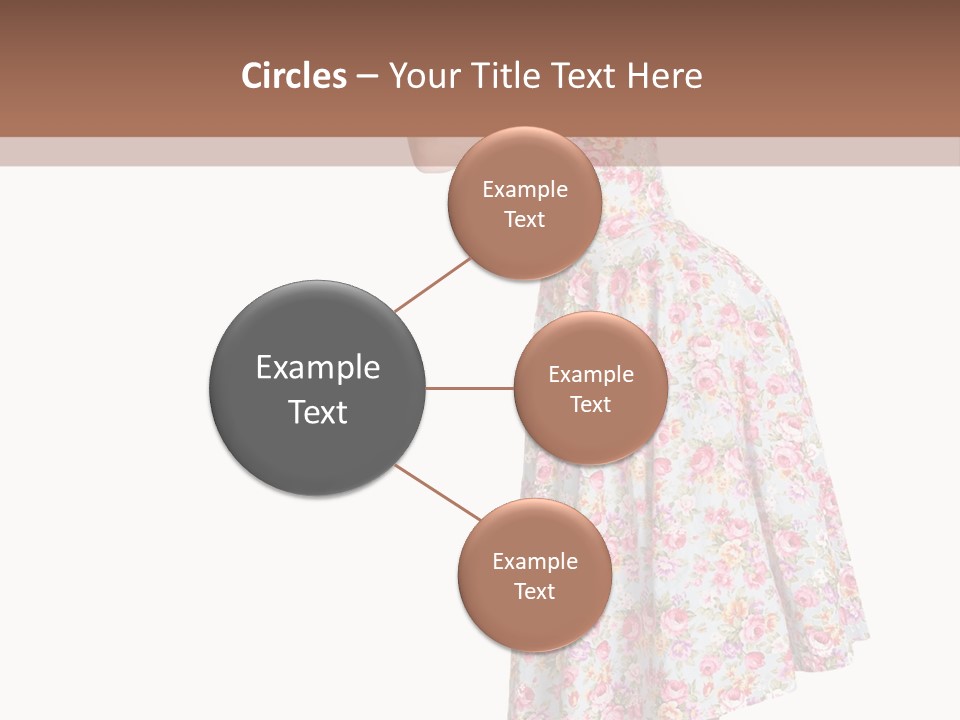 Circles – Your Title Text Here

Example Text

Example Text

Example Text

Example Text